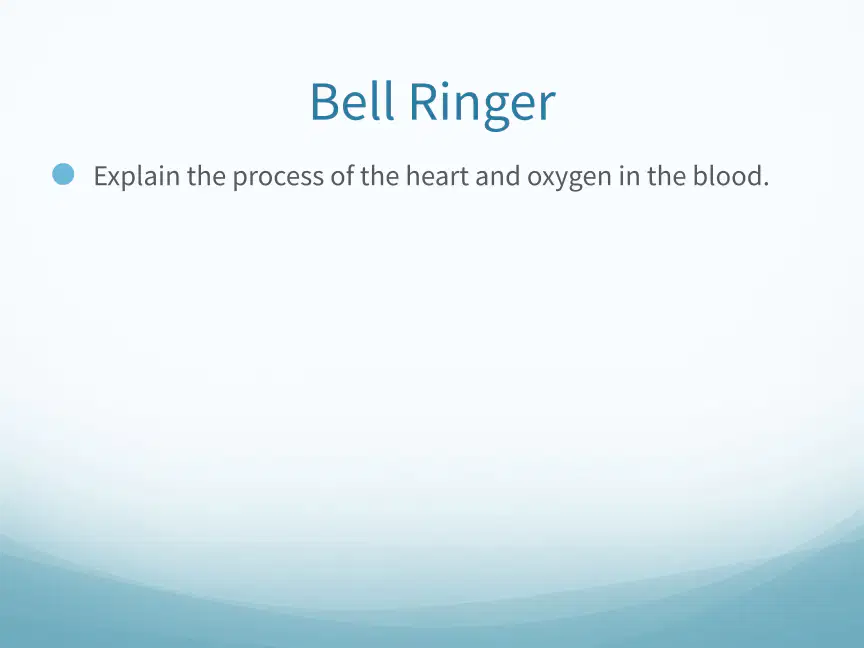 Bell Ringer

Explain the process of the heart and oxygen in the blood.